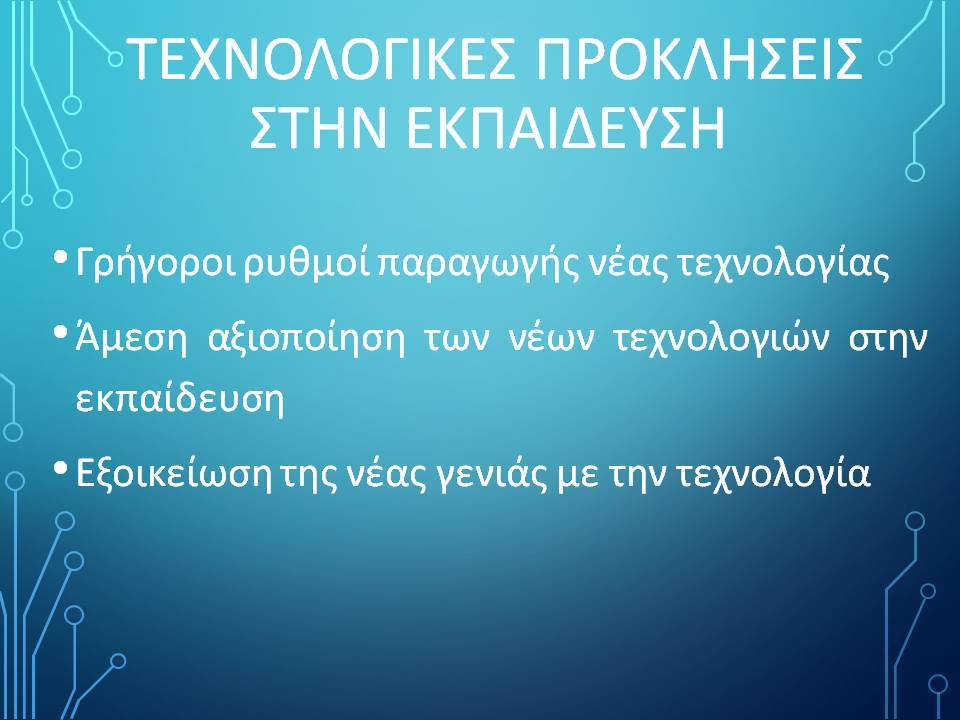 ΤΕΧΝΟΛΟΓΙΚΕΣ ΠΡΟΚΛΗΣΕΙΣ ΣΤΗΝ ΕΚΠΑΙΔΕΥΣΗ

• Γρήγοροι ρυθμοί παραγωγής νέας τεχνολογίας

• Άμεση αξιοποίηση των νέων τεχνολογιών στην εκπαίδευση

• Εξοικείωση της νέας γενιάς με την τεχνολογία